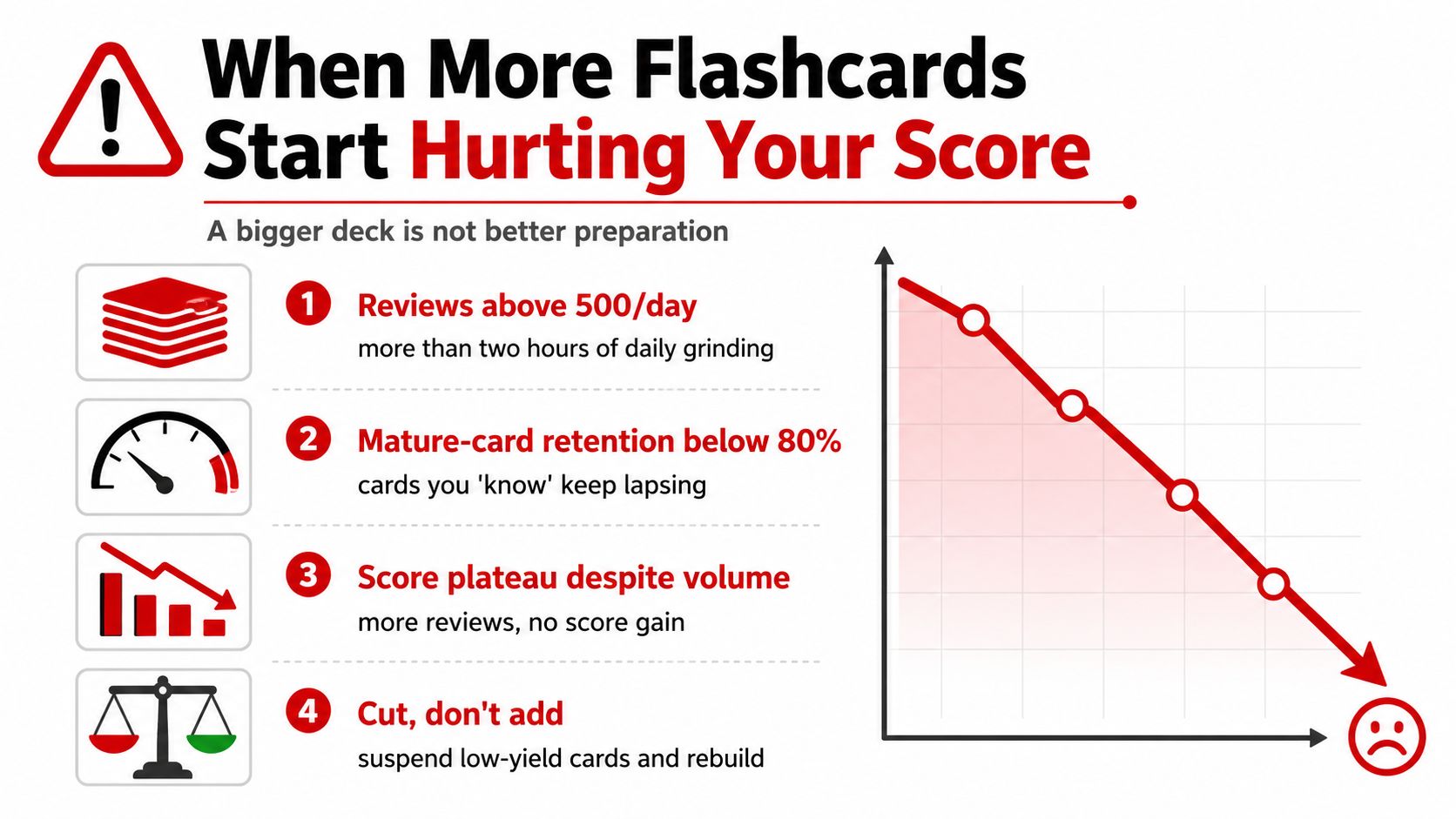 When More Flashcards Start Hurting Your Score

A bigger deck is not better preparation

1 Reviews above 500/day
more than two hours of daily grinding

2 Mature-card retention below 80%
cards you 'know' keep lapsing

3 Score plateau despite volume
more reviews, no score gain

4 Cut, don't add
suspend low-yield cards and rebuild